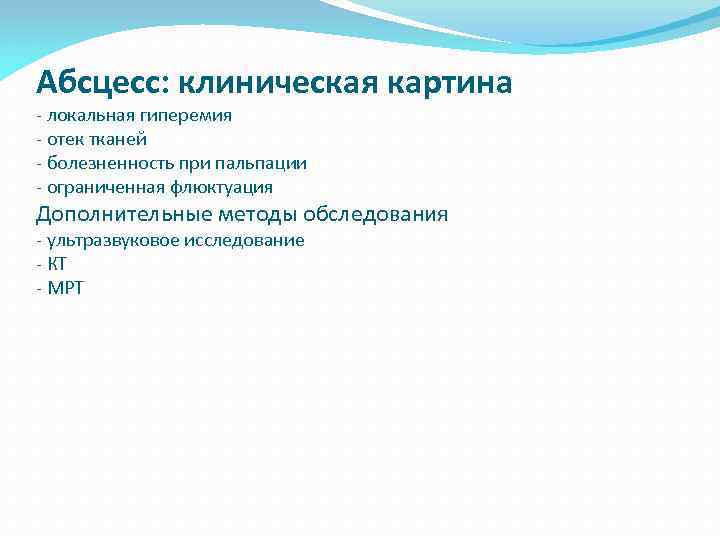 Абсцесс: клиническая картина
- локальная гиперемия
- отек тканей
- болезненность при пальпации
- ограниченная флюктуация
Дополнительные методы обследования
- ультразвуковое исследование
- КТ
- МРТ